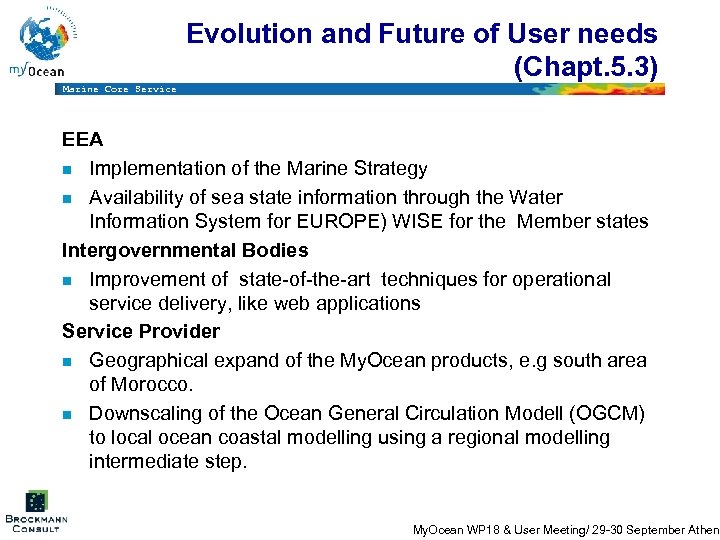 myOcean

Evolution and Future of User needs (Chapt.5.3)

Marine Core Service

EEA

Implementation of the Marine Strategy

Availability of sea state information through the Water Information System for EUROPE) WISE for the Member states

Intergovernmental Bodies

Improvement of state-of-the-art techniques for operational service delivery, like web applications

Service Provider

Geographical expand of the MyOcean products, e.g south area of Morocco.

Downscaling of the Ocean General Circulation Modell (OGCM) to local ocean coastal modelling using a regional modelling intermediate step.

BROCKMANN CONSULT

MyOcean WP18 & User Meeting/ 29-30 September Athen